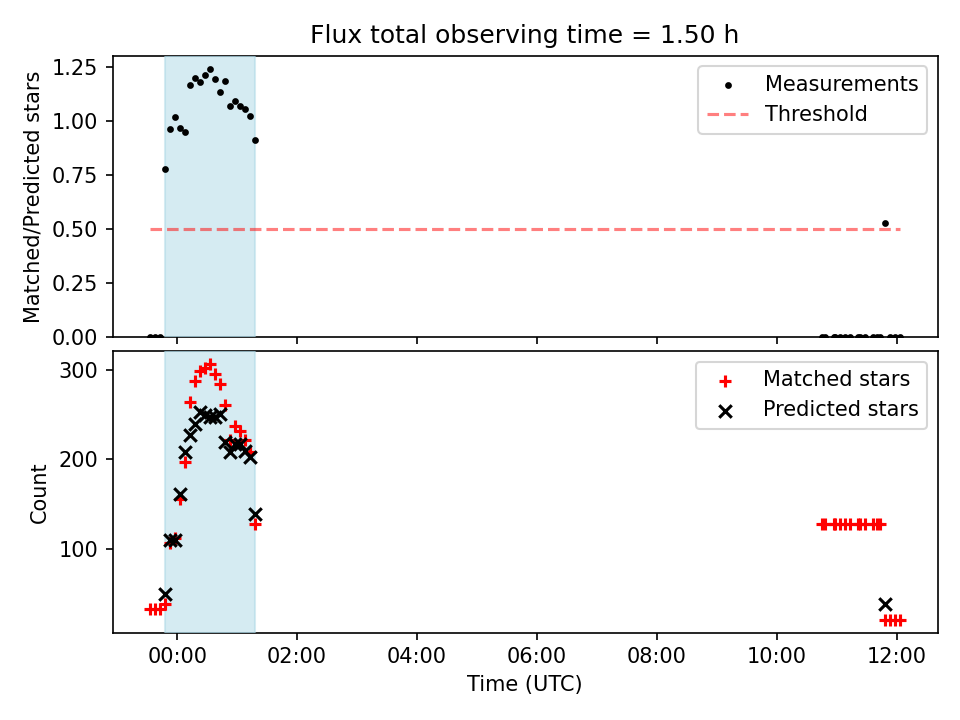 Flux total observing time = 1.50 h

Matched/Predicted stars

1.25
1.00
0.75
0.50
0.25
0.00

Measurements
Threshold

Count

300
200
100

Matched stars
Predicted stars

00:00 02:00 04:00 06:00 08:00 10:00 12:00

Time (UTC)